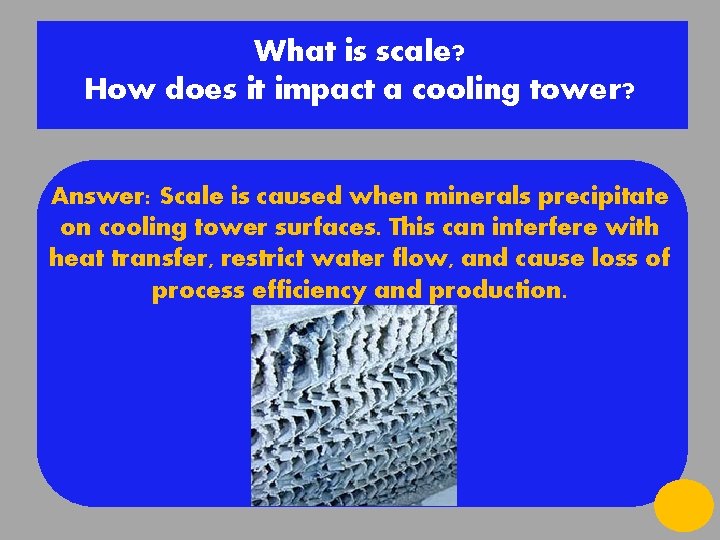 What is scale?
How does it impact a cooling tower?

Answer: Scale is caused when minerals precipitate on cooling tower surfaces. This can interfere with heat transfer, restrict water flow, and cause loss of process efficiency and production.